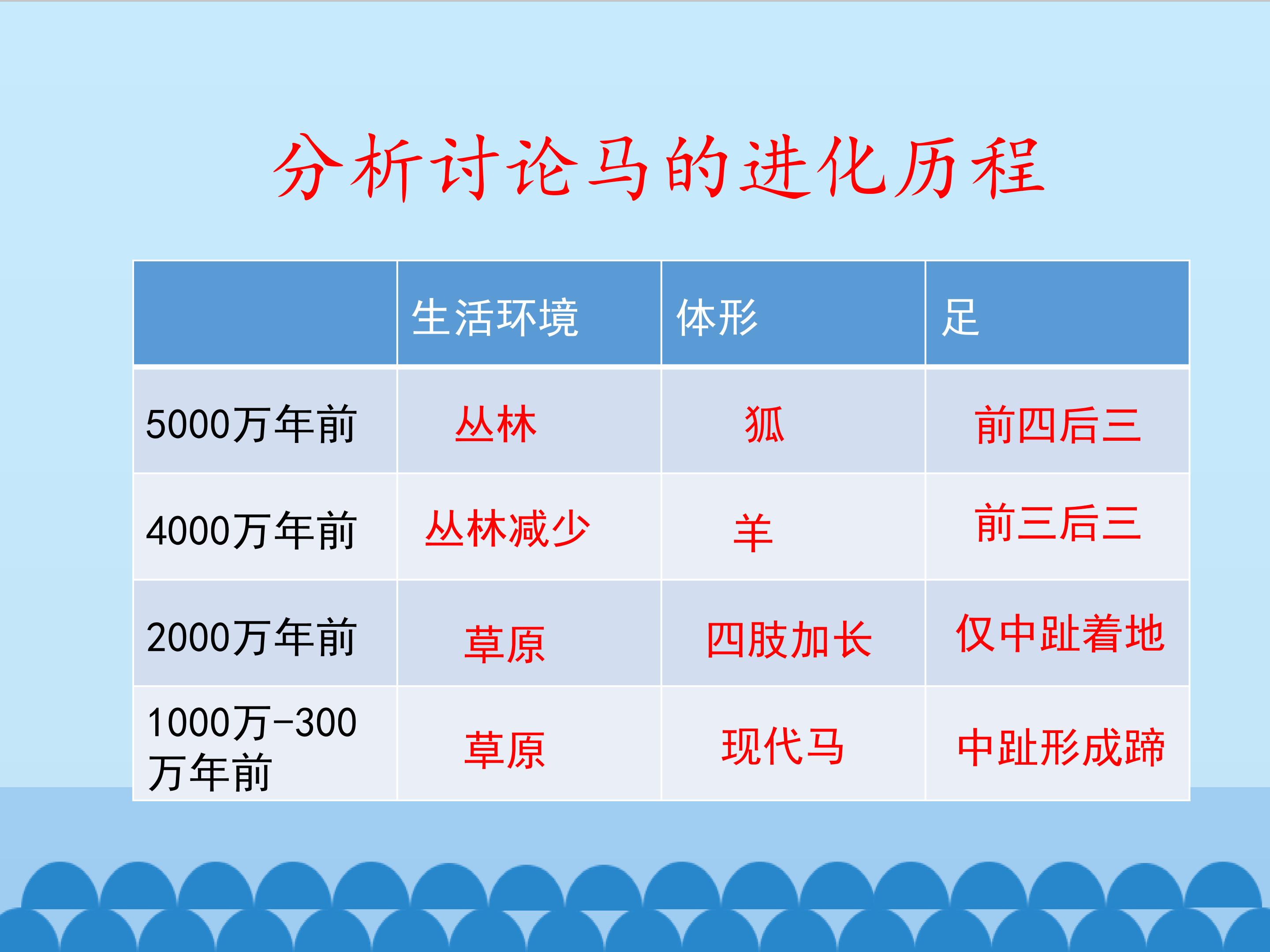 分析讨论马的进化历程

|  | 生活环境 | 体形 | 足 |
|---|---|---|---|
| 5000万年前 | 丛林 | 狐 | 前四后三 |
| 4000万年前 | 丛林减少 | 羊 | 前三后三 |
| 2000万年前 | 草原 | 四肢加长 | 仅中趾着地 |
| 1000万-300万年前 | 草原 | 现代马 | 中趾形成蹄 |